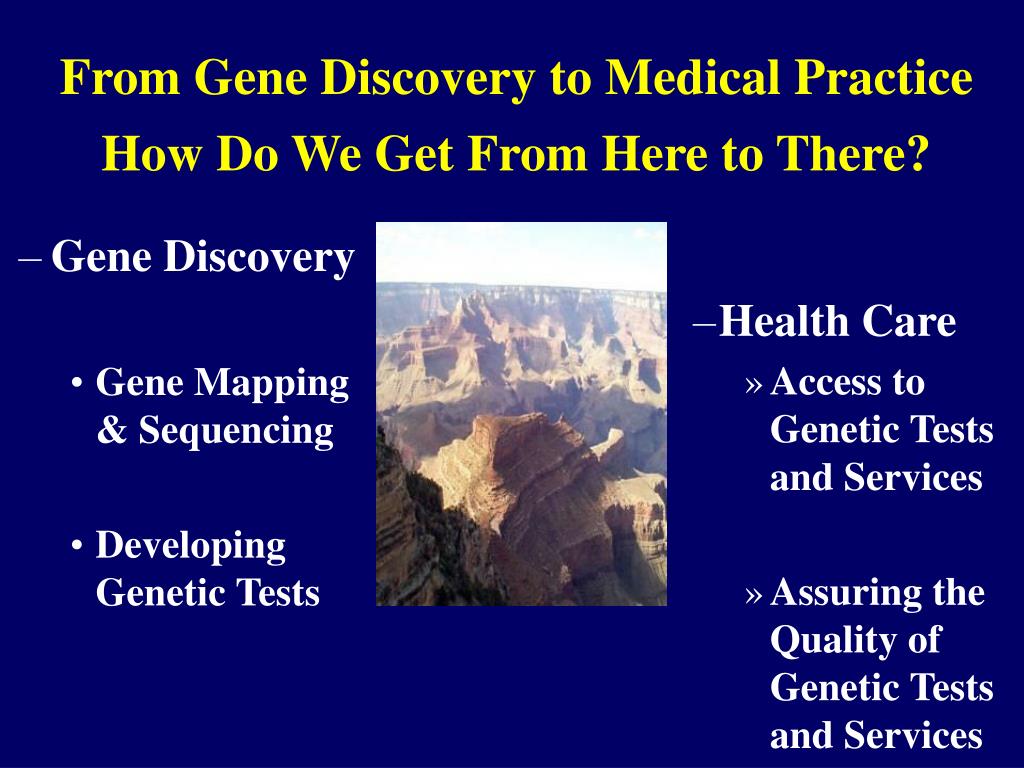 From Gene Discovery to Medical Practice
How Do We Get From Here to There?

– Gene Discovery

• Gene Mapping & Sequencing

• Developing Genetic Tests

–Health Care

» Access to Genetic Tests and Services

» Assuring the Quality of Genetic Tests and Services